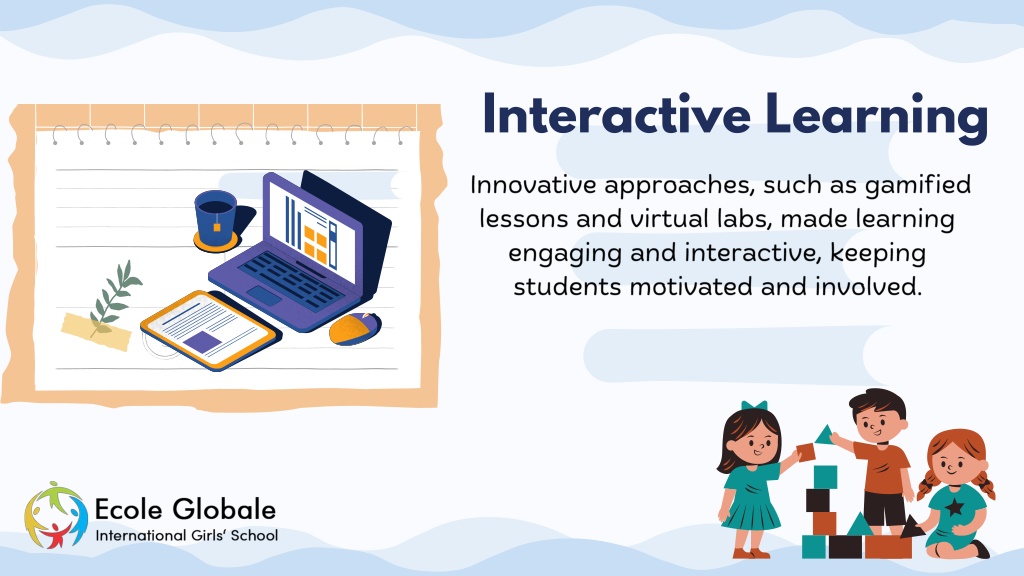 Interactive Learning

Innovative approaches, such as gamified lessons and virtual labs, made learning engaging and interactive, keeping students motivated and involved.

Ecole Globale
International Girls' School